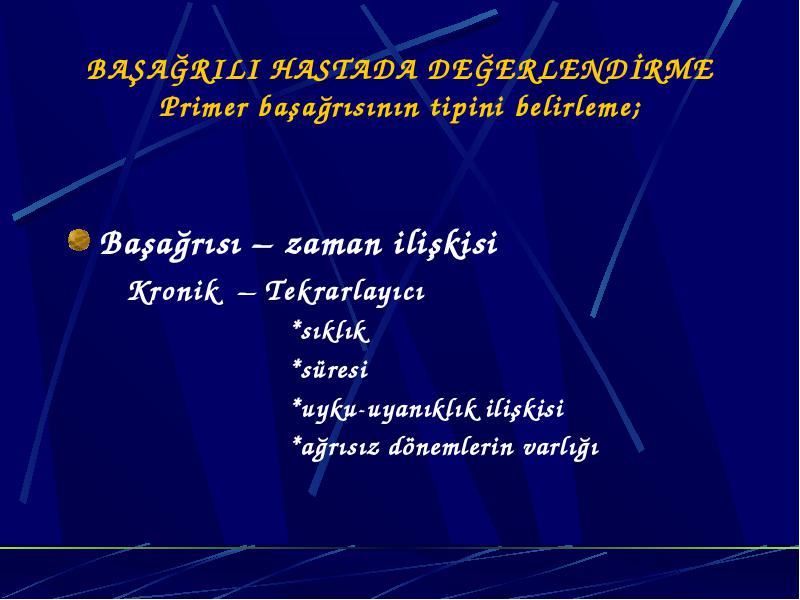 BAŞAĞRILI HASTADA DEĞERLENDİRME
Primer başağrısının tipini belirleme;

Başağrısı – zaman ilişkisi

Kronik – Tekrarlayıcı

*sıklık

*süresi

*uyku-uyanıklık ilişkisi

*ağrısız dönemlerin varlığı